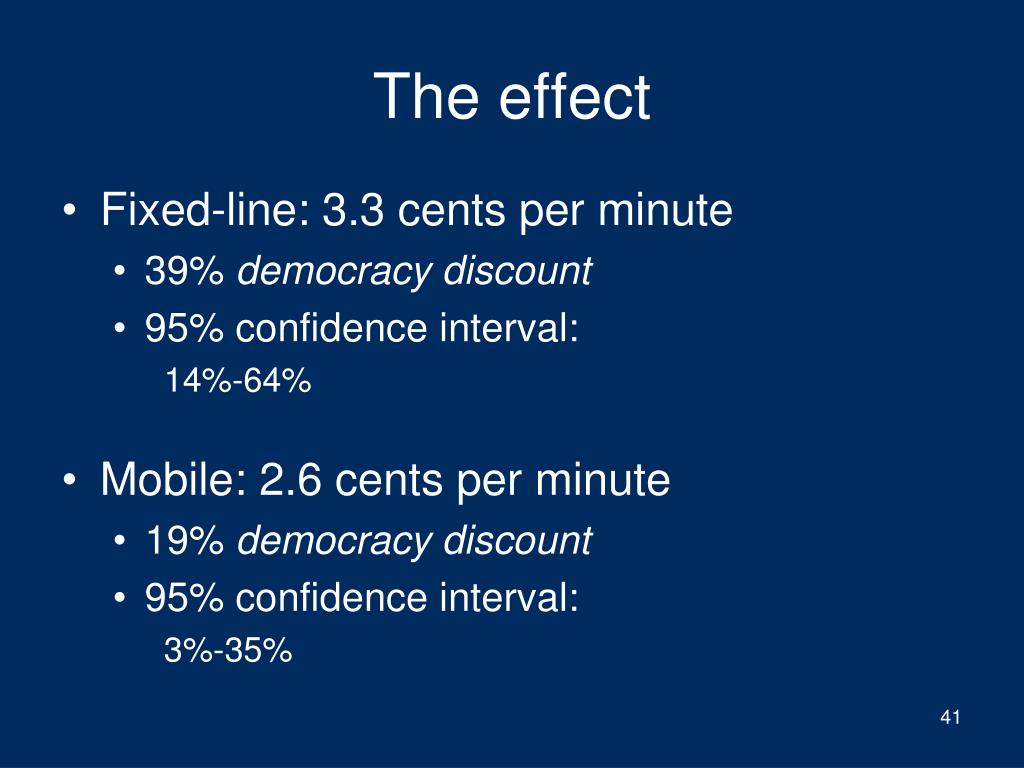 The effect

• Fixed-line: 3.3 cents per minute
  • 39% democracy discount
  • 95% confidence interval:
    14%-64%

• Mobile: 2.6 cents per minute
  • 19% democracy discount
  • 95% confidence interval:
    3%-35%

41